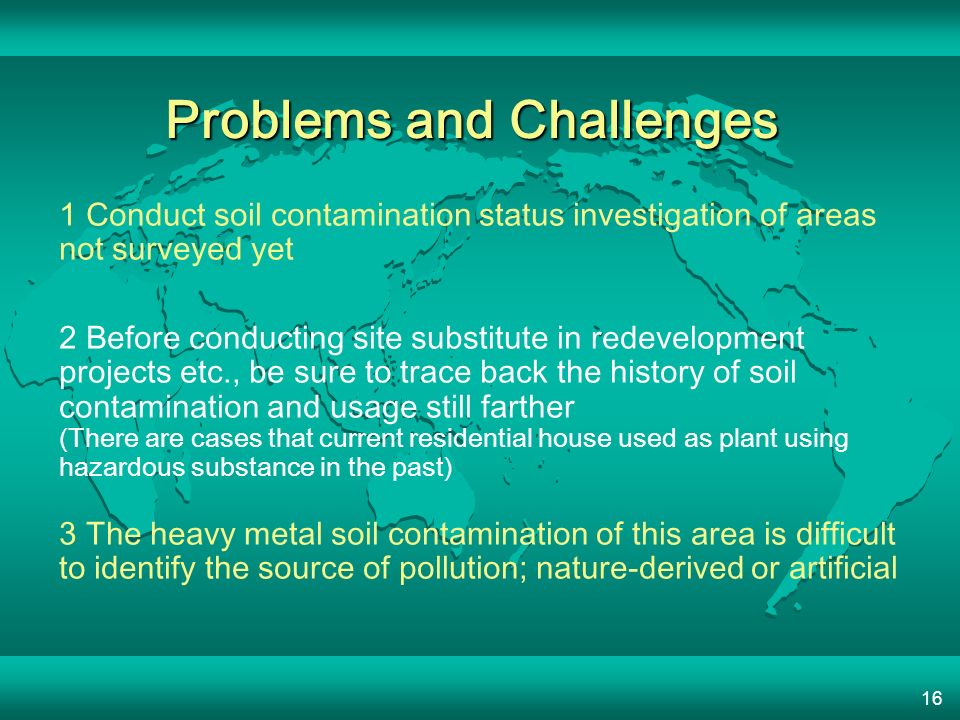 Problems and Challenges

1 Conduct soil contamination status investigation of areas not surveyed yet

2 Before conducting site substitute in redevelopment projects etc., be sure to trace back the history of soil contamination and usage still farther
(There are cases that current residential house used as plant using hazardous substance in the past)

3 The heavy metal soil contamination of this area is difficult to identify the source of pollution; nature-derived or artificial

16